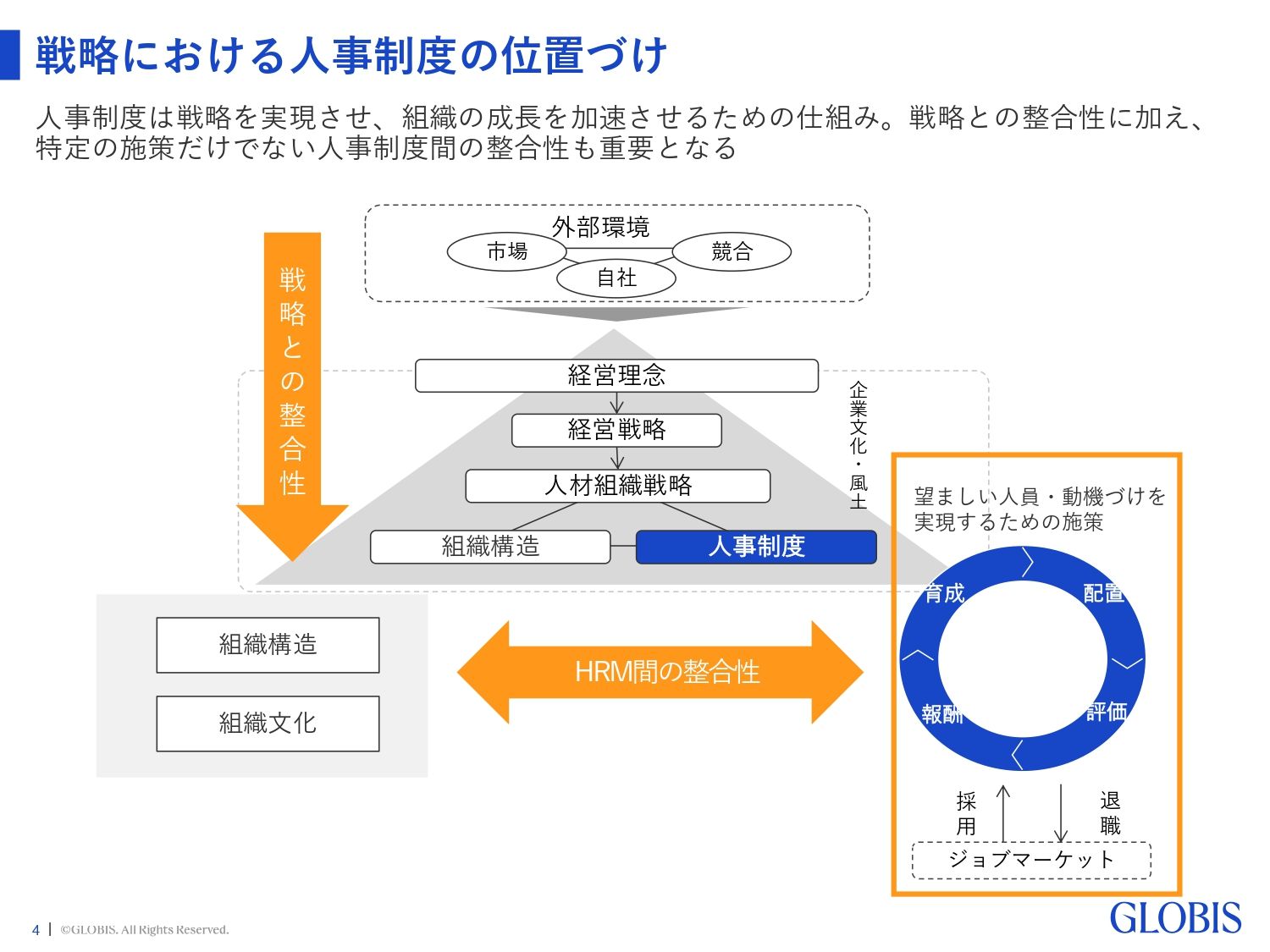 戦略における人事制度の位置づけ

人事制度は戦略を実現させ、組織の成長を加速させるための仕組み。戦略との整合性に加え、特定の施策だけでない人事制度間の整合性も重要となる

戦略との整合性

外部環境

市場

競合

自社

経営理念

経営戦略

人材組織戦略

組織構造

人事制度

企業文化・風土

組織構造

組織文化

HRM間の整合性

望ましい人員・動機づけを実現するための施策

育成

配置

報酬

評価

採用

退職

ジョブマーケット

4 | ©GLOBIS. All Rights Reserved.

GLOBIS